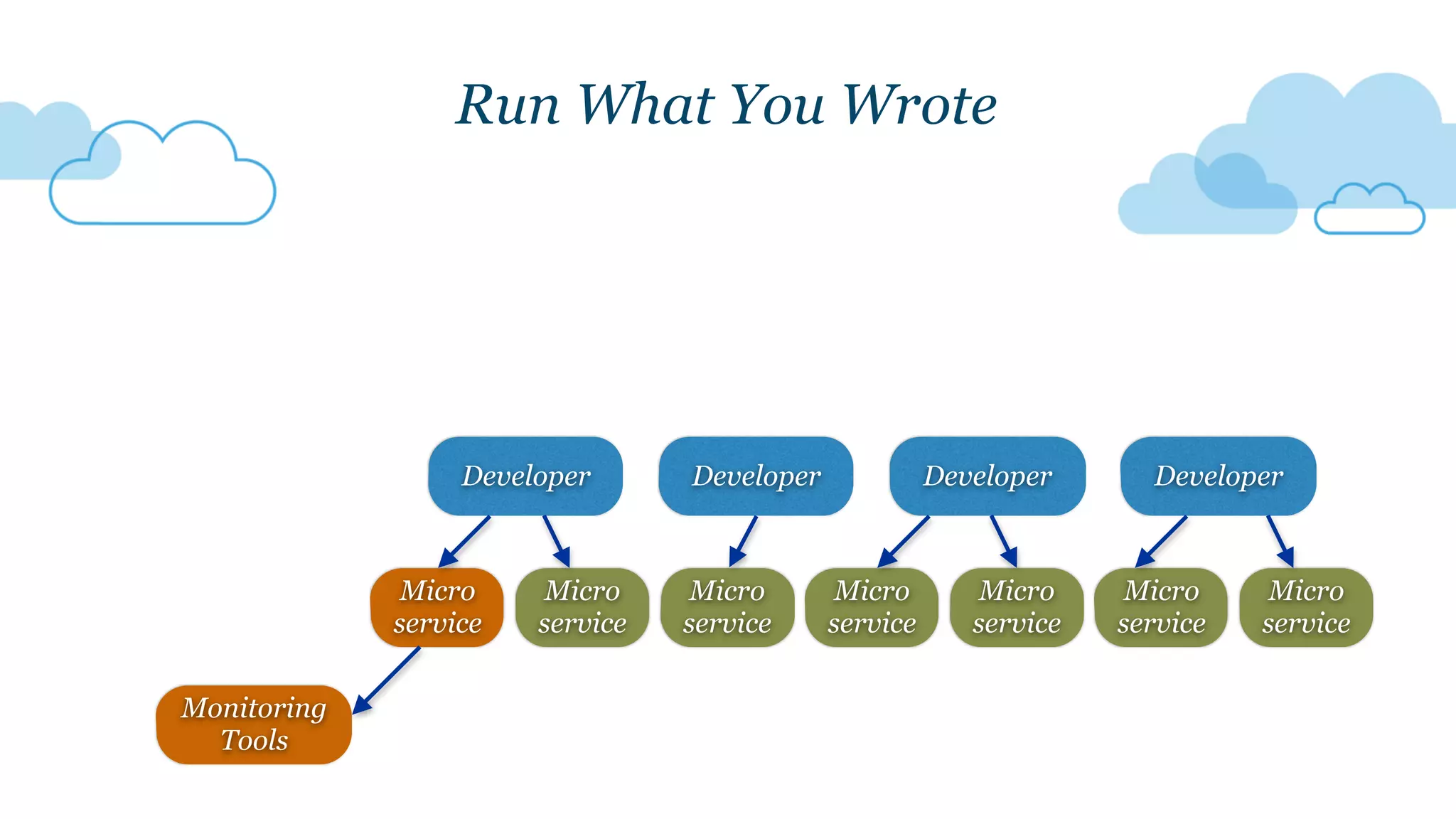 Run What You Wrote

Developer

Developer

Developer

Developer

Micro service

Micro service

Micro service

Micro service

Micro service

Micro service

Micro service

Monitoring Tools